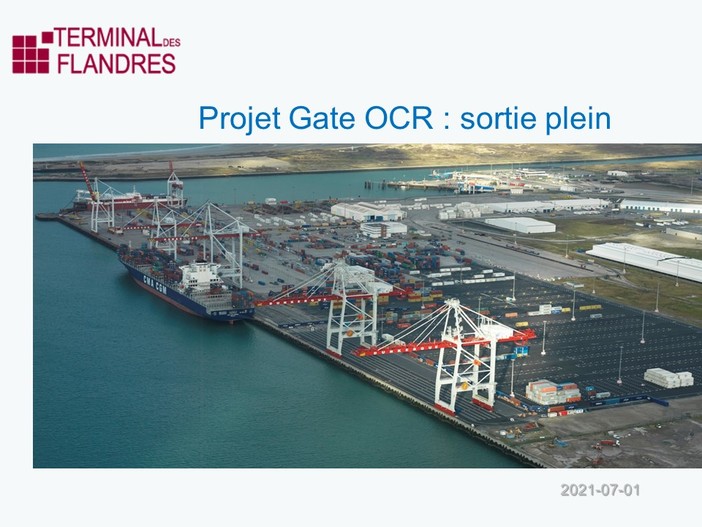 TERMINAL DES FLANDRES

Projet Gate OCR : sortie plein

CMA CGM

2021-07-01